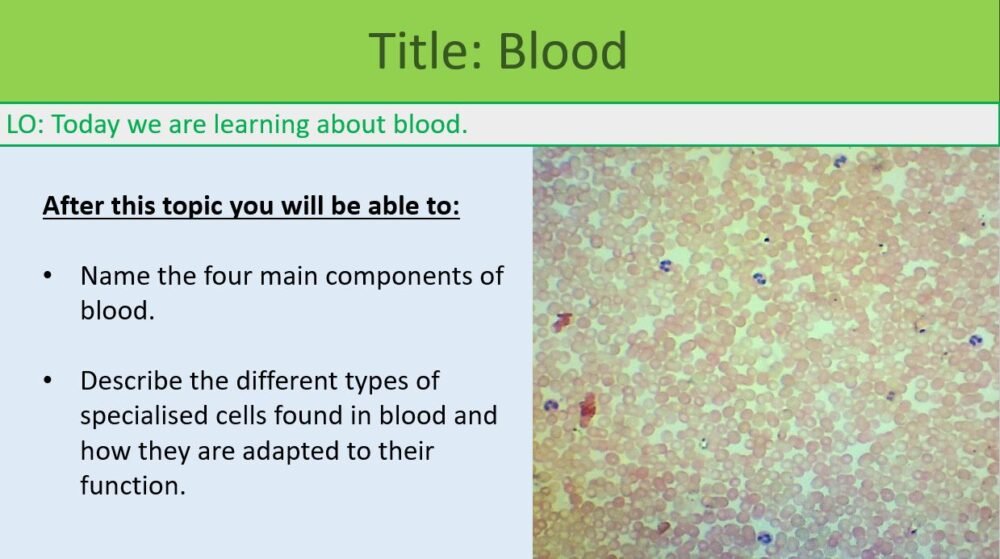 Title: Blood

LO: Today we are learning about blood.

After this topic you will be able to:

• Name the four main components of blood.

• Describe the different types of specialised cells found in blood and how they are adapted to their function.